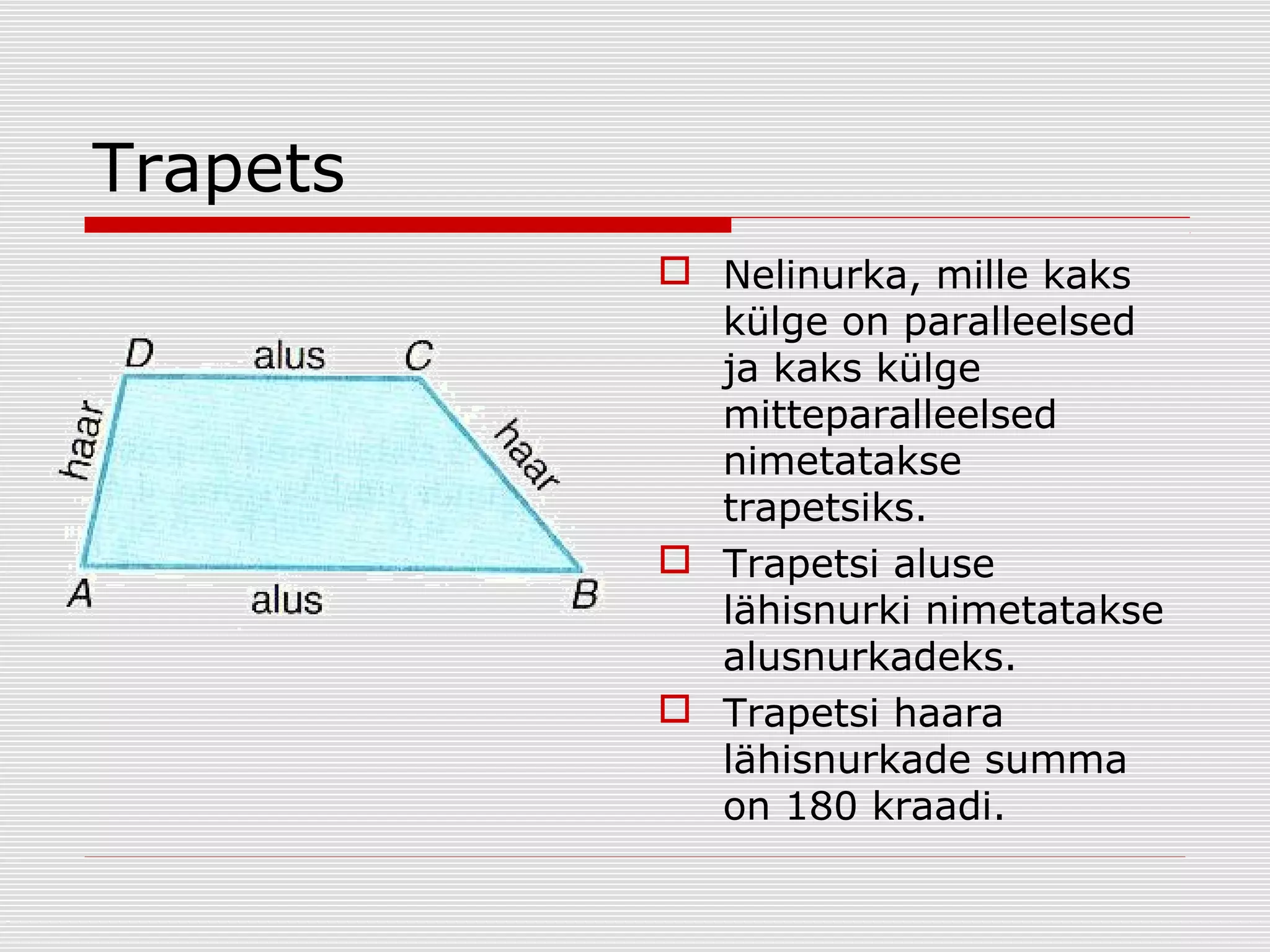 Trapets

D alus C

haar haar

A alus B

Nelinurka, mille kaks külge on paralleelsed ja kaks külge mitteparalleelsed nimetatakse trapetsiks.

Trapetsi aluse lähisnurki nimetatakse alusnurkadeks.

Trapetsi haara lähisnurkade summa on 180 kraadi.